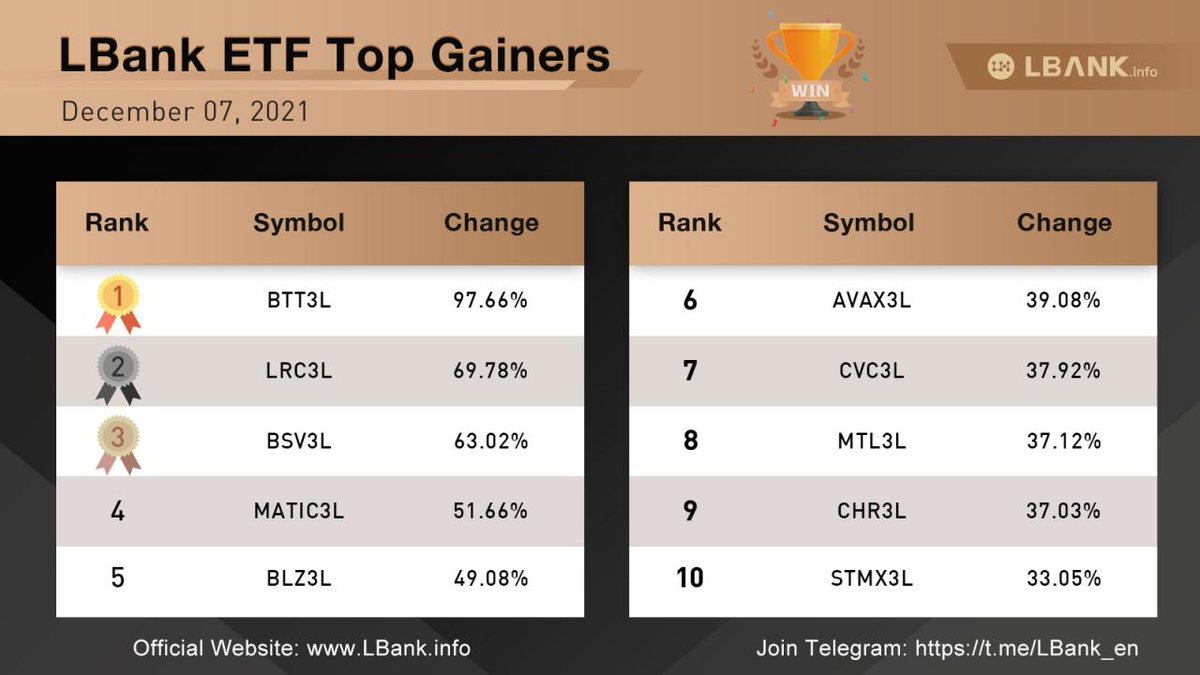 LBank ETF Top Gainers

December 07, 2021

WIN

LBANK.info

| Rank | Symbol | Change |
|---|---|---|
| 1 | BTT3L | 97.66% |
| 2 | LRC3L | 69.78% |
| 3 | BSV3L | 63.02% |
| 4 | MATIC3L | 51.66% |
| 5 | BLZ3L | 49.08% |

| Rank | Symbol | Change |
|---|---|---|
| 6 | AVAX3L | 39.08% |
| 7 | CVC3L | 37.92% |
| 8 | MTL3L | 37.12% |
| 9 | CHR3L | 37.03% |
| 10 | STMX3L | 33.05% |

Official Website: www.LBank.info

Join Telegram: https://t.me/LBank_en